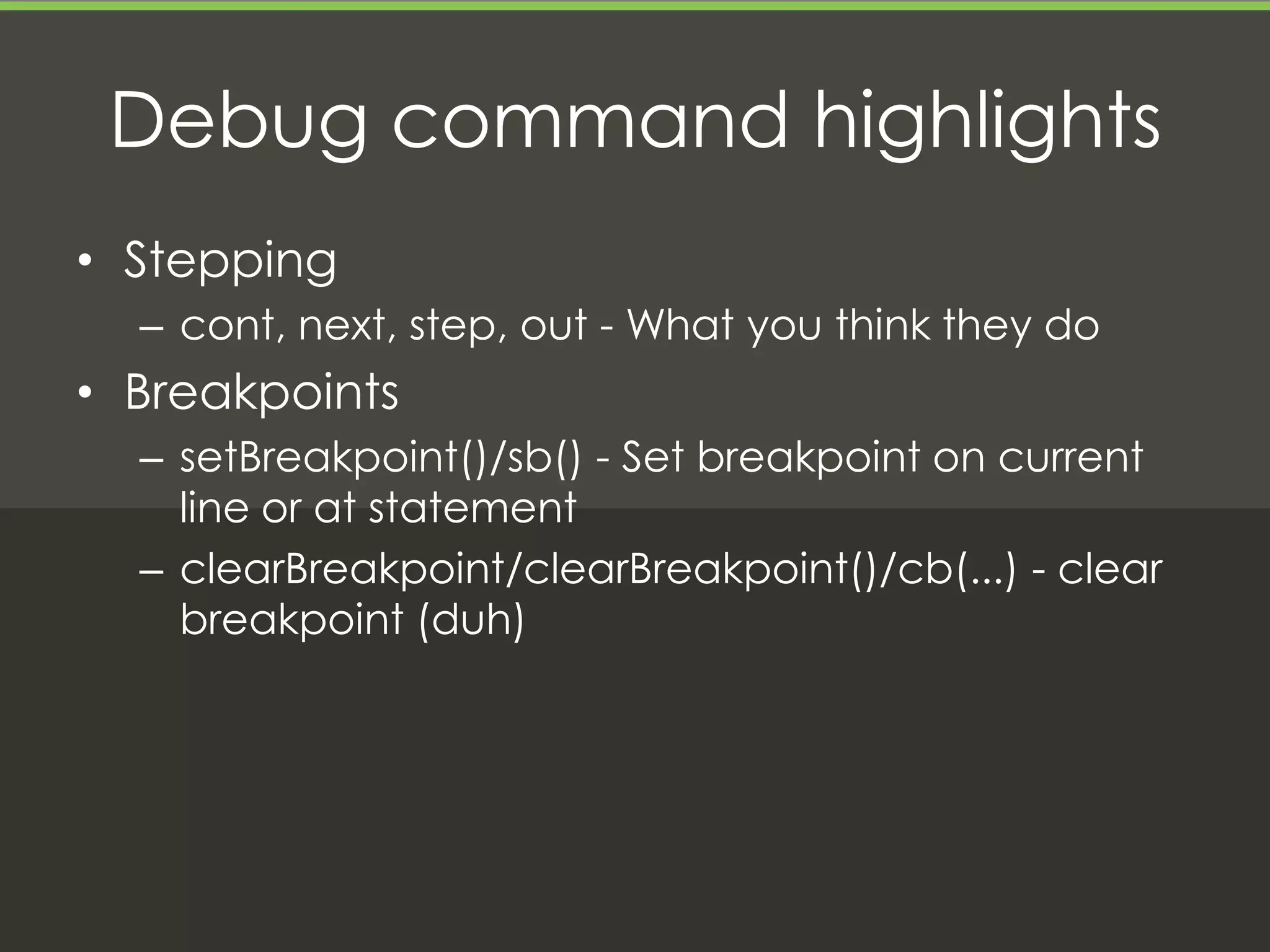 Debug command highlights

• Stepping
– cont, next, step, out - What you think they do
• Breakpoints
– setBreakpoint()/sb() - Set breakpoint on current line or at statement
– clearBreakpoint/clearBreakpoint()/cb(...) - clear breakpoint (duh)